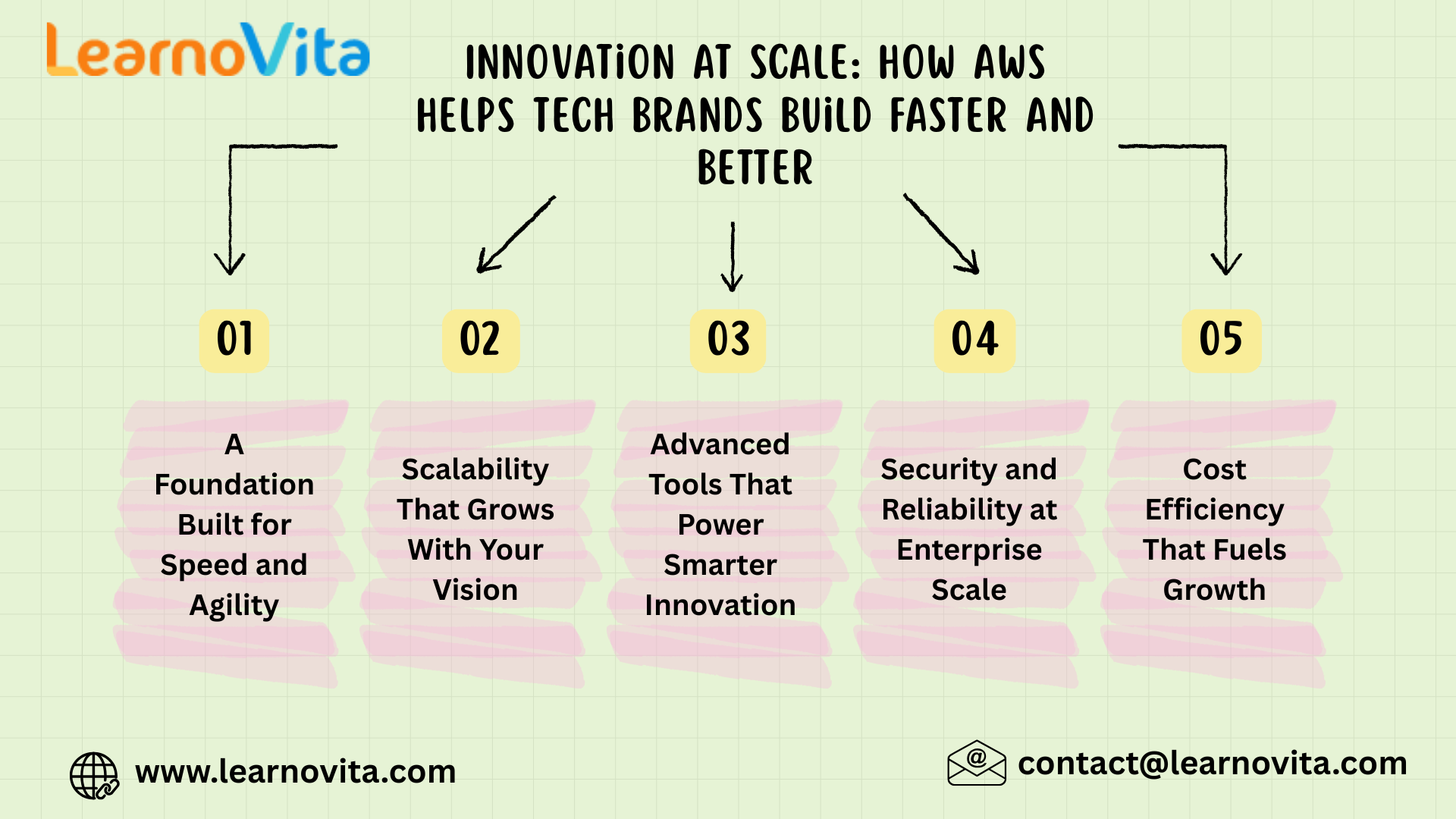 LearnoVita

INNOVATiON AT SCALE: HOW AWS HELPS TECH BRANDS BUiLD FASTER AND BETTER

01

A Foundation Built for Speed and Agility

02

Scalability That Grows With Your Vision

03

Advanced Tools That Power Smarter Innovation

04

Security and Reliability at Enterprise Scale

05

Cost Efficiency That Fuels Growth

www.learnovita.com

contact@learnovita.com